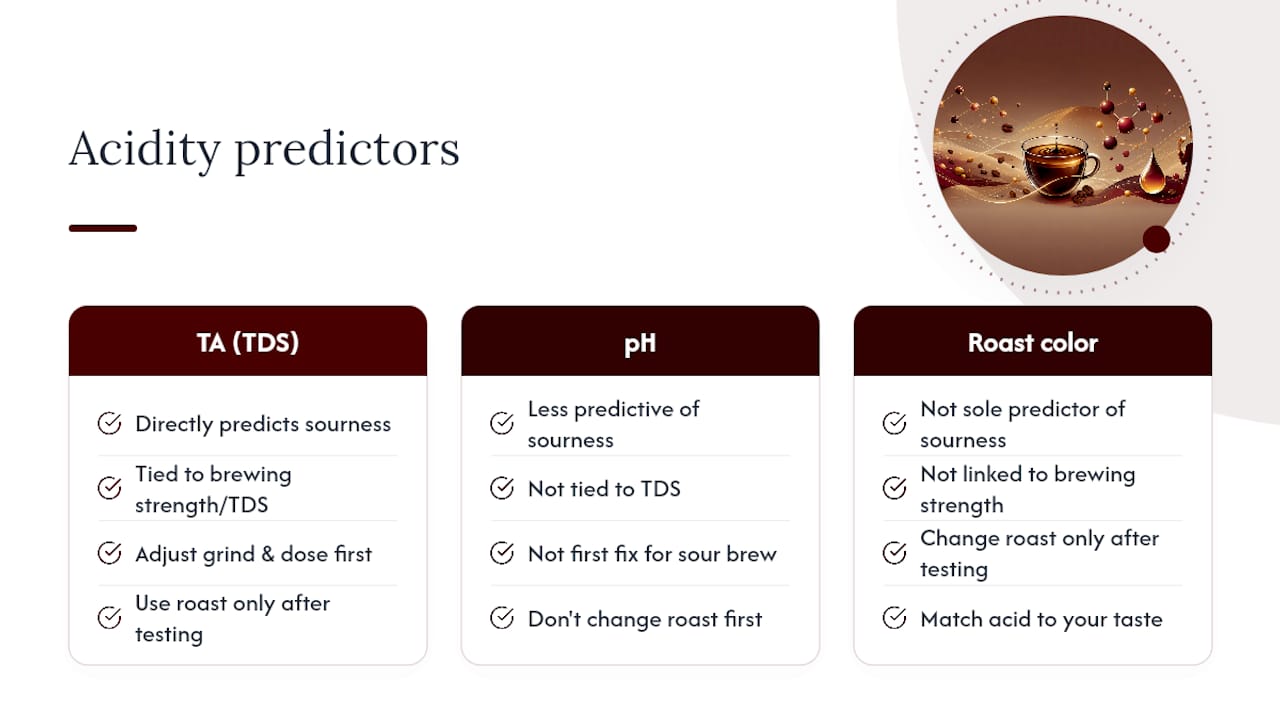 Acidity predictors

TA (TDS)

Directly predicts sourness

Tied to brewing strength/TDS

Adjust grind & dose first

Use roast only after testing

pH

Less predictive of sourness

Not tied to TDS

Not first fix for sour brew

Don't change roast first

Roast color

Not sole predictor of sourness

Not linked to brewing strength

Change roast only after testing

Match acid to your taste